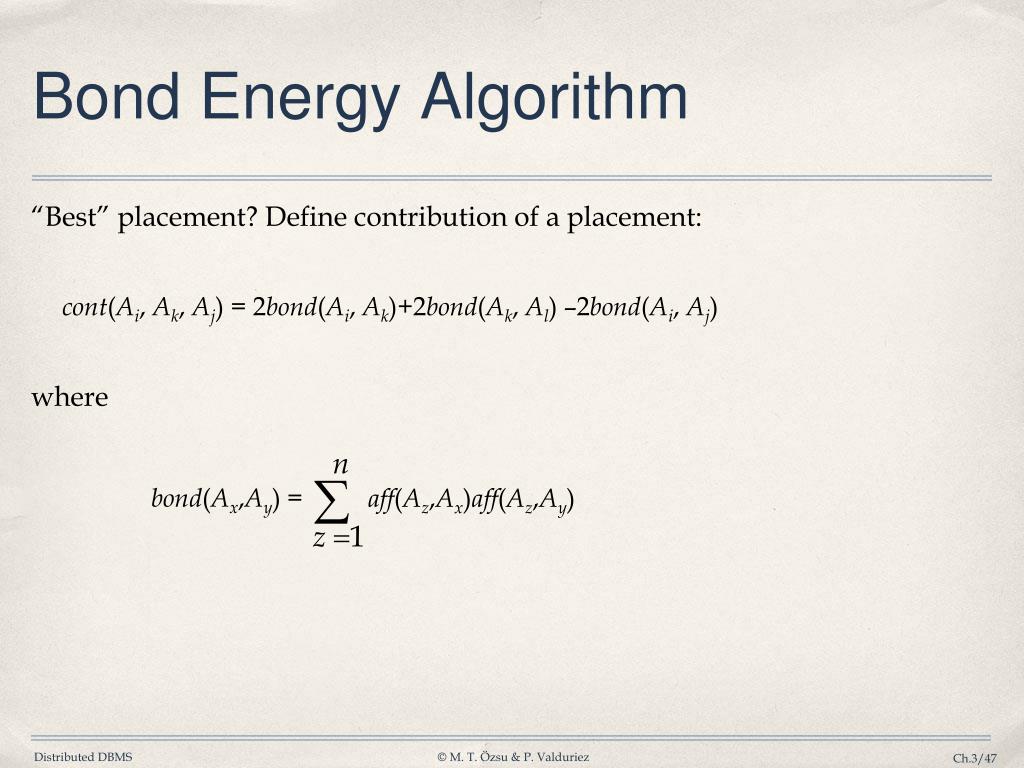 Bond Energy Algorithm

“Best” placement? Define contribution of a placement:

$cont(A_i, A_k, A_j) = 2bond(A_i, A_k)+2bond(A_k, A_l) –2bond(A_i, A_j)$

where

$bond(A_x,A_y) = \sum_{z=1}^{n} aff(A_z,A_x)aff(A_z,A_y)$

Distributed DBMS © M. T. Özsu & P. Valduriez Ch.3/47